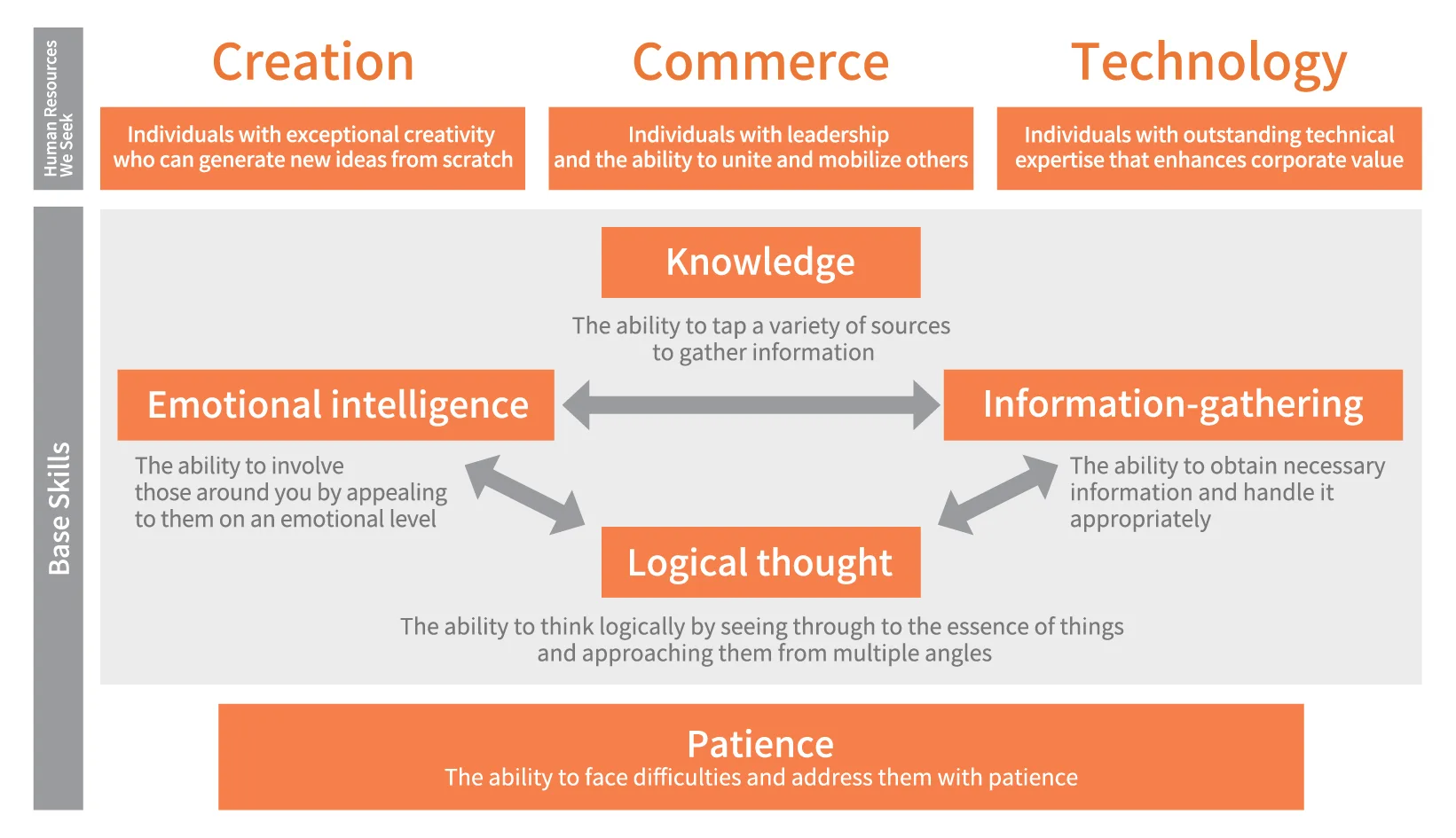 Human Resources We Seek

Creation

Individuals with exceptional creativity who can generate new ideas from scratch

Commerce

Individuals with leadership and the ability to unite and mobilize others

Technology

Individuals with outstanding technical expertise that enhances corporate value

Base Skills

Knowledge

The ability to tap a variety of sources to gather information

Emotional intelligence

The ability to involve those around you by appealing to them on an emotional level

Information-gathering

The ability to obtain necessary information and handle it appropriately

Logical thought

The ability to think logically by seeing through to the essence of things and approaching them from multiple angles

Patience

The ability to face difficulties and address them with patience